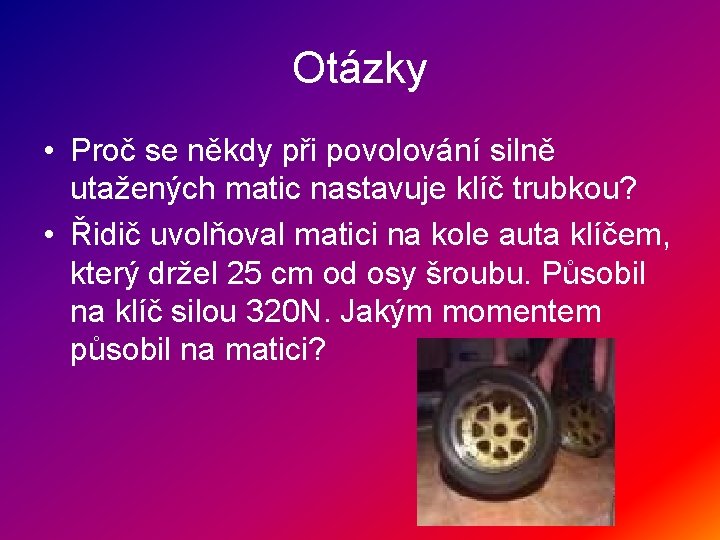 Otázky

• Proč se někdy při povolování silně utažených matic nastavuje klíč trubkou?
• Řidič uvolňoval matici na kole auta klíčem, který držel 25 cm od osy šroubu. Působil na klíč silou 320N. Jakým momentem působil na matici?